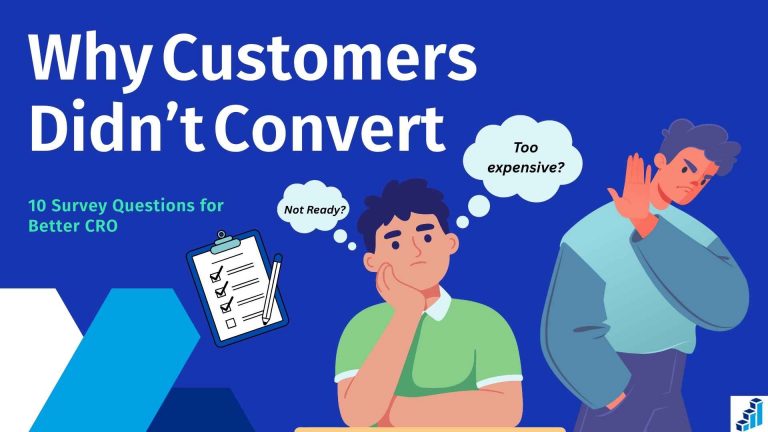 Why Customers Didn't Convert

10 Survey Questions for Better CRO

Not Ready?

Too expensive?